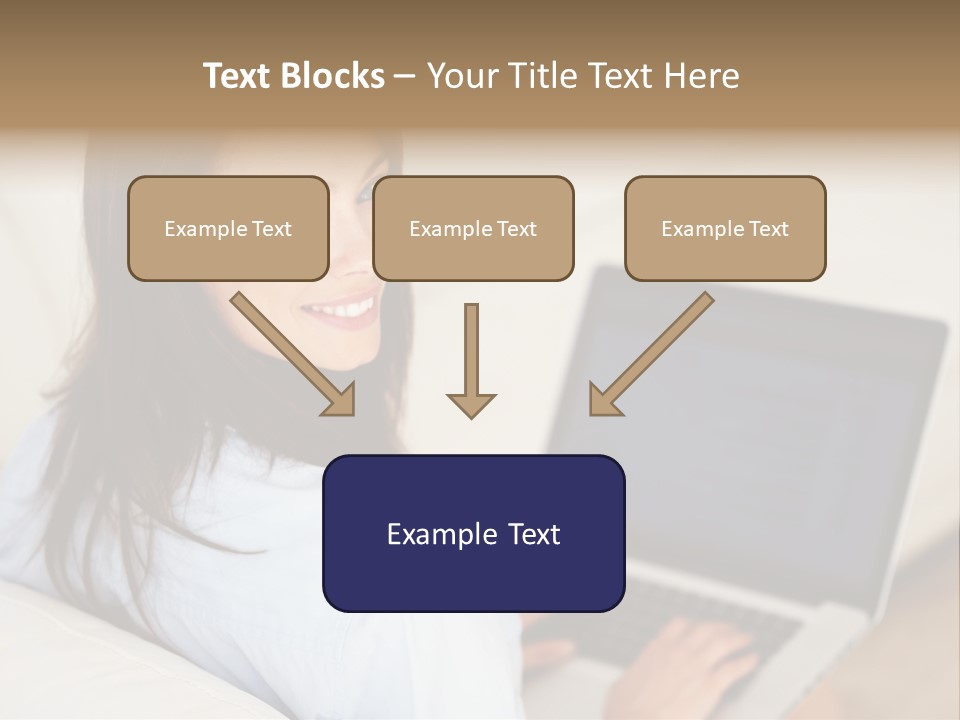 Text Blocks – Your Title Text Here

Example Text

Example Text

Example Text

Example Text